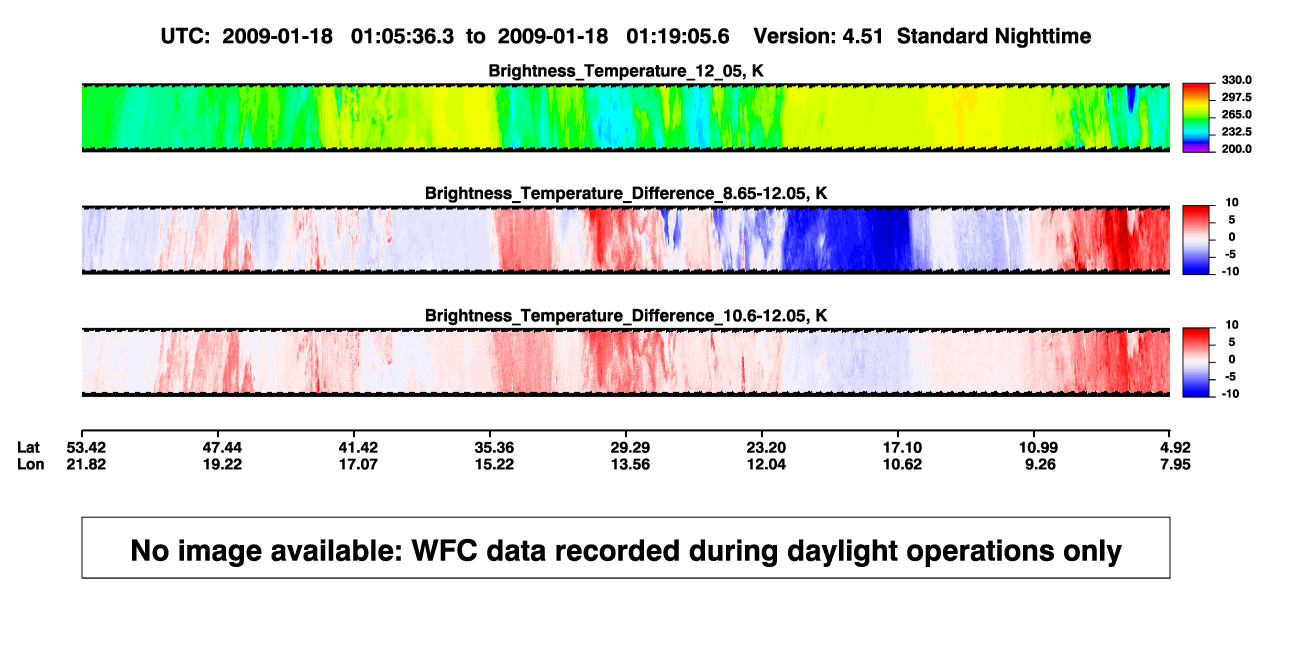 UTC: 2009-01-18 01:05:36.3 to 2009-01-18 01:19:05.6 Version: 4.51 Standard Nighttime

Brightness_Temperature_12_05, K

330.0
297.5
265.0
232.5
200.0

Brightness_Temperature_Difference_8.65-12.05, K

10
5
0
-5
-10

Brightness_Temperature_Difference_10.6-12.05, K

10
5
0
-5
-10

| Lat | 53.42 | 47.44 | 41.42 | 35.36 | 29.29 | 23.20 | 17.10 | 10.99 | 4.92 |
|---|---|---|---|---|---|---|---|---|---|
| Lon | 21.82 | 19.22 | 17.07 | 15.22 | 13.56 | 12.04 | 10.62 | 9.26 | 7.95 |

No image available: WFC data recorded during daylight operations only